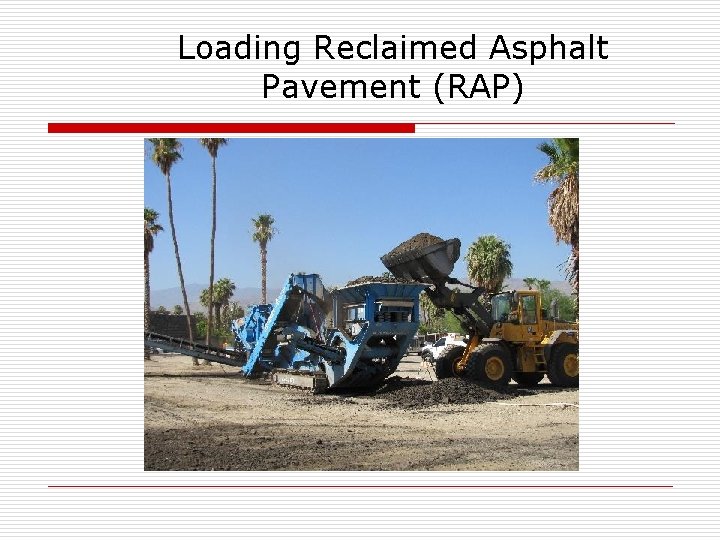 Loading Reclaimed Asphalt Pavement (RAP)